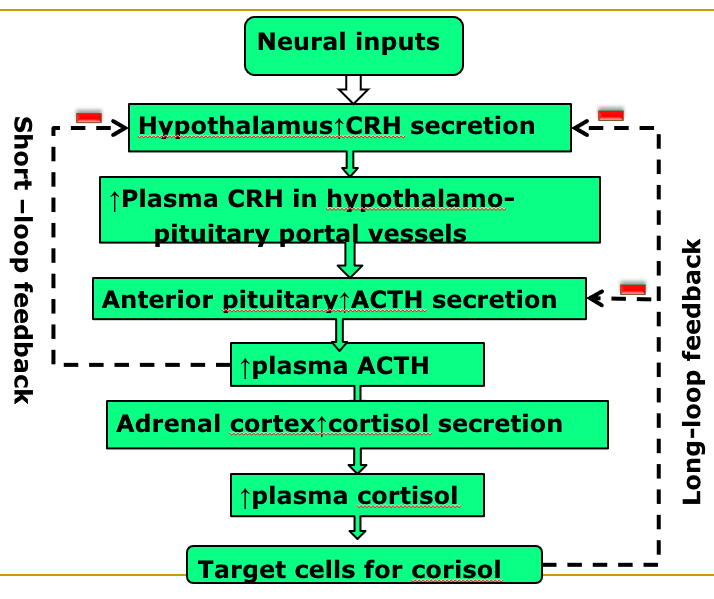 Neural inputs

Hypothalamus↑CRH secretion

↑Plasma CRH in hypothalamo-pituitary portal vessels

Anterior pituitary↑ACTH secretion

↑plasma ACTH

Adrenal cortex↑cortisol secretion

↑plasma cortisol

Target cells for corisol

Short –loop feedback

Long-loop feedback